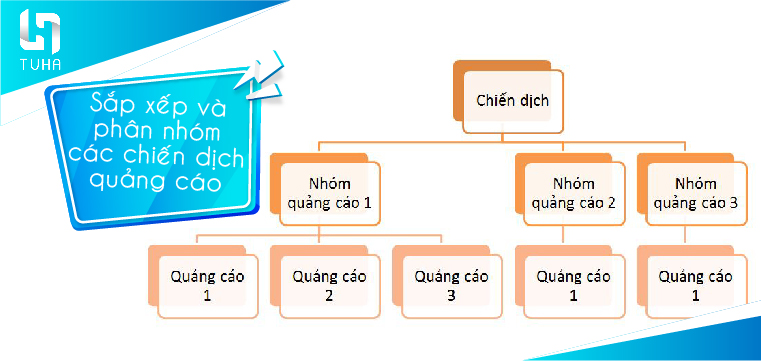 TUHA

Sắp xếp và phân nhóm các chiến dịch quảng cáo

Chiến dịch

Nhóm quảng cáo 1

Nhóm quảng cáo 2

Nhóm quảng cáo 3

Quảng cáo 1

Quảng cáo 2

Quảng cáo 3

Quảng cáo 1

Quảng cáo 1